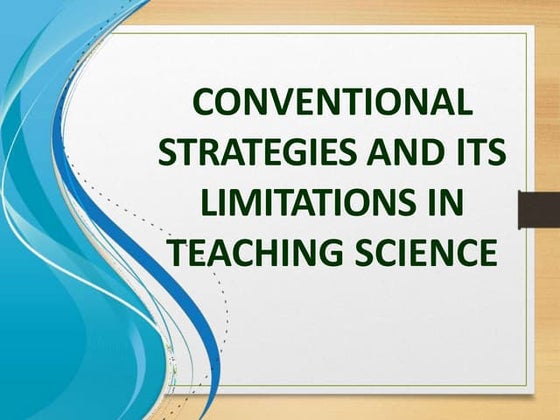 CONVENTIONAL STRATEGIES AND ITS LIMITATIONS IN TEACHING SCIENCE